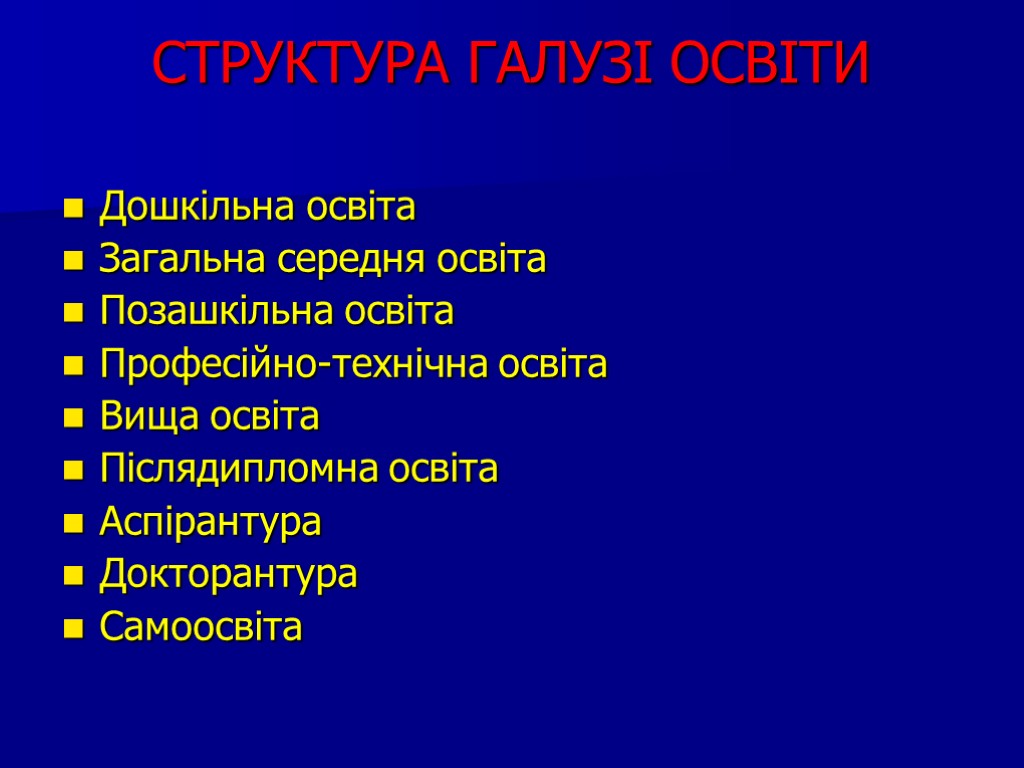 СТРУКТУРА ГАЛУЗІ ОСВІТИ

- Дошкільна освіта
- Загальна середня освіта
- Позашкільна освіта
- Професійно-технічна освіта
- Вища освіта
- Післядипломна освіта
- Аспірантура
- Докторантура
- Самоосвіта